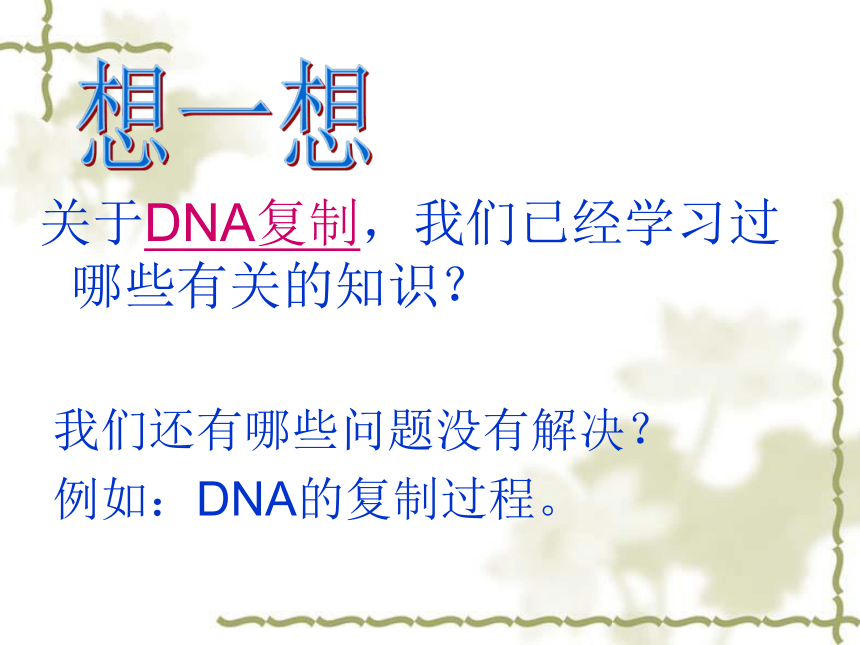 想一想

关于DNA复制，我们已经学习过哪些有关的知识？

我们还有哪些问题没有解决？
例如：DNA的复制过程。